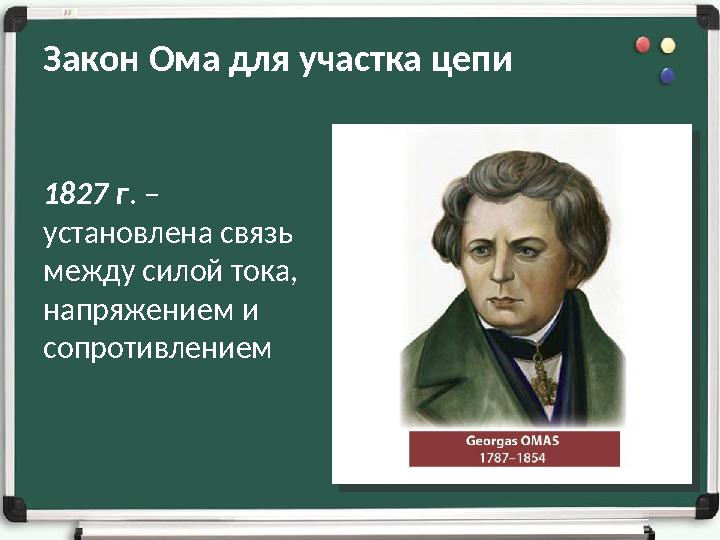 Закон Ома для участка цепи

1827 г. – установлена связь между силой тока, напряжением и сопротивлением

Georgas OMAS
1787–1854